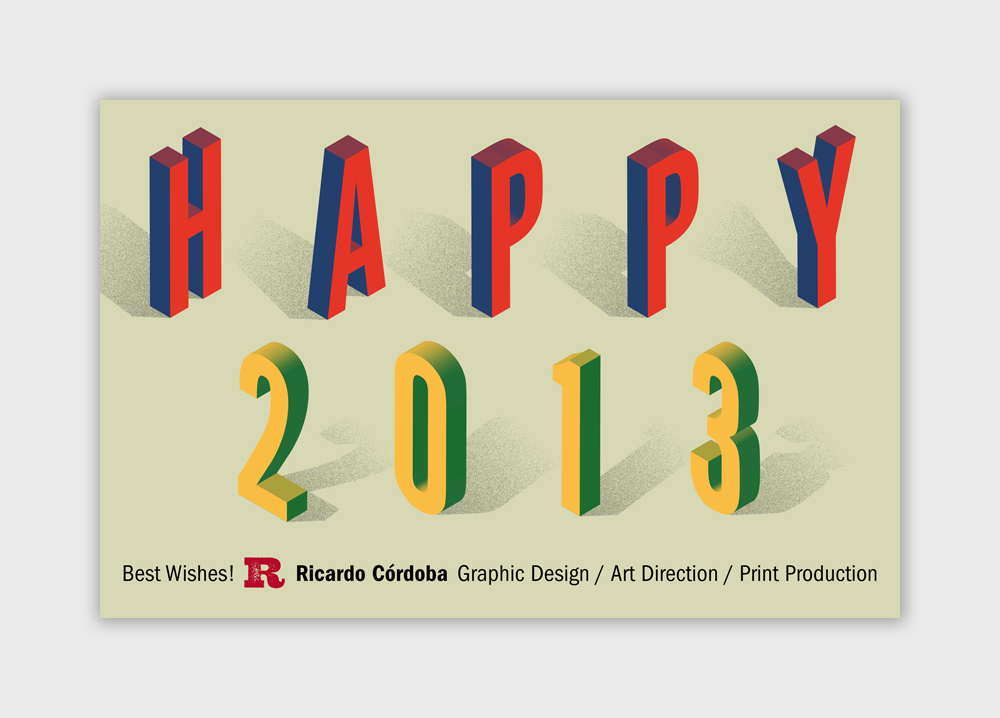 HAPPY
2013

Best Wishes! R Ricardo Córdoba Graphic Design / Art Direction / Print Production